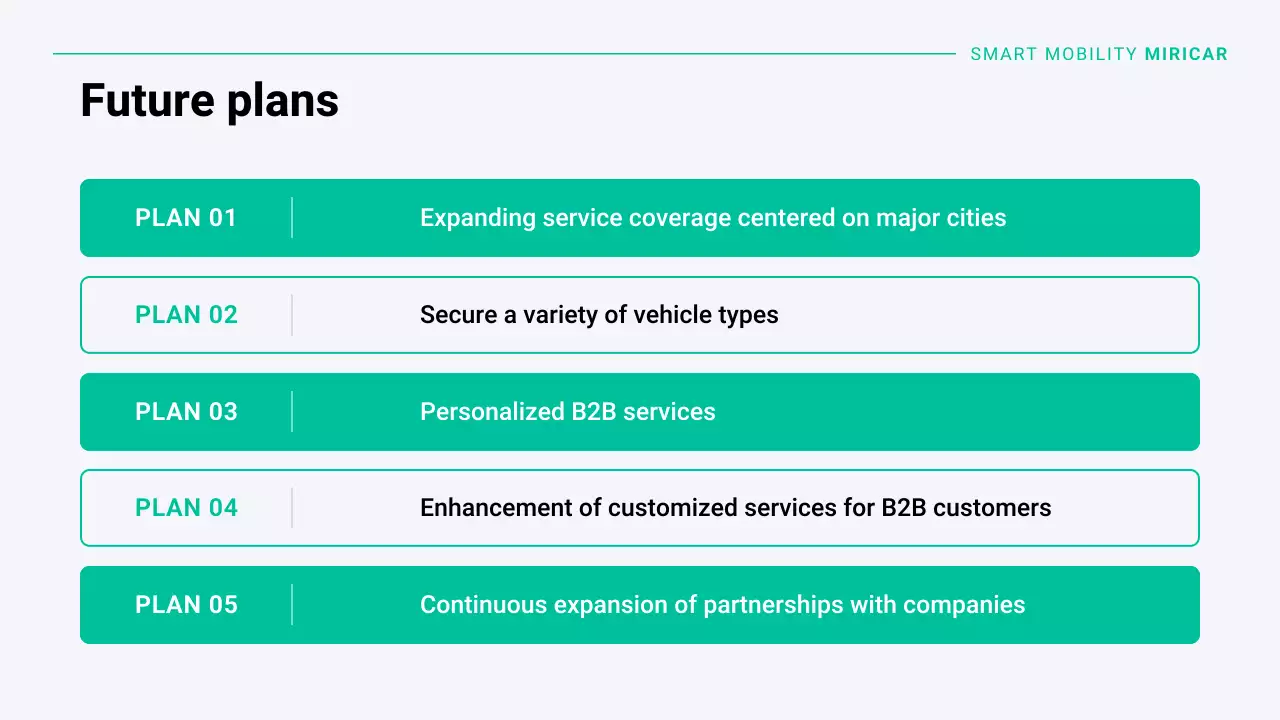 SMART MOBILITY MIRICAR

Future plans

PLAN 01 Expanding service coverage centered on major cities

PLAN 02 Secure a variety of vehicle types

PLAN 03 Personalized B2B services

PLAN 04 Enhancement of customized services for B2B customers

PLAN 05 Continuous expansion of partnerships with companies